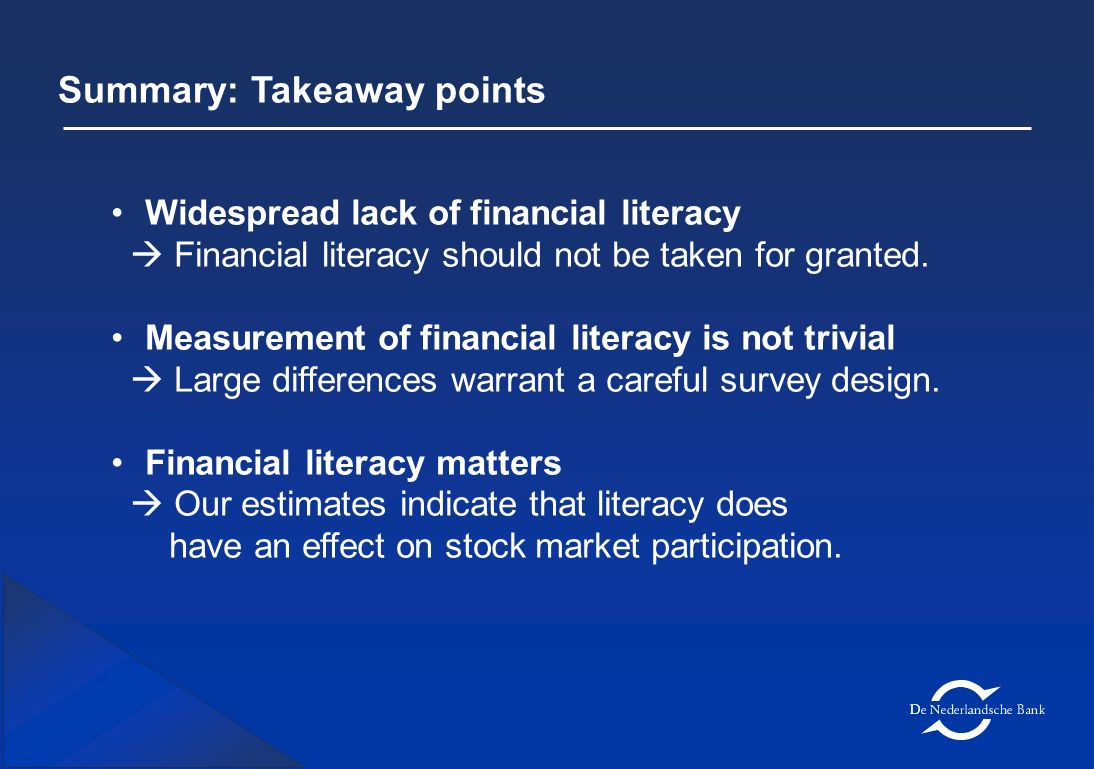 Summary: Takeaway points

• Widespread lack of financial literacy
→ Financial literacy should not be taken for granted.

• Measurement of financial literacy is not trivial
→ Large differences warrant a careful survey design.

• Financial literacy matters
→ Our estimates indicate that literacy does have an effect on stock market participation.

De Nederlandsche Bank